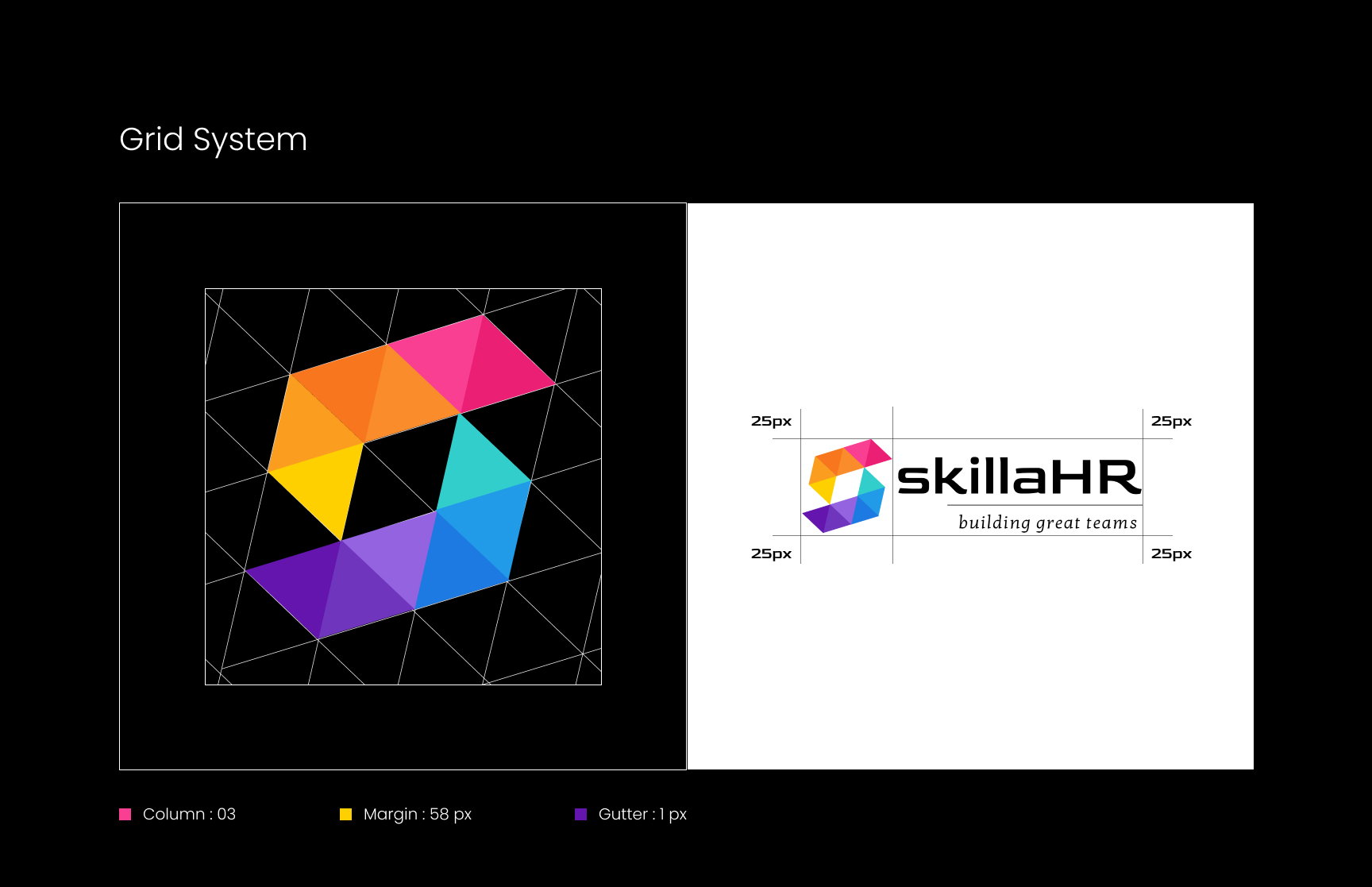 Grid System

25px

25px

skillaHR

building great teams

25px

25px

Column : 03

Margin : 58 px

Gutter : 1 px